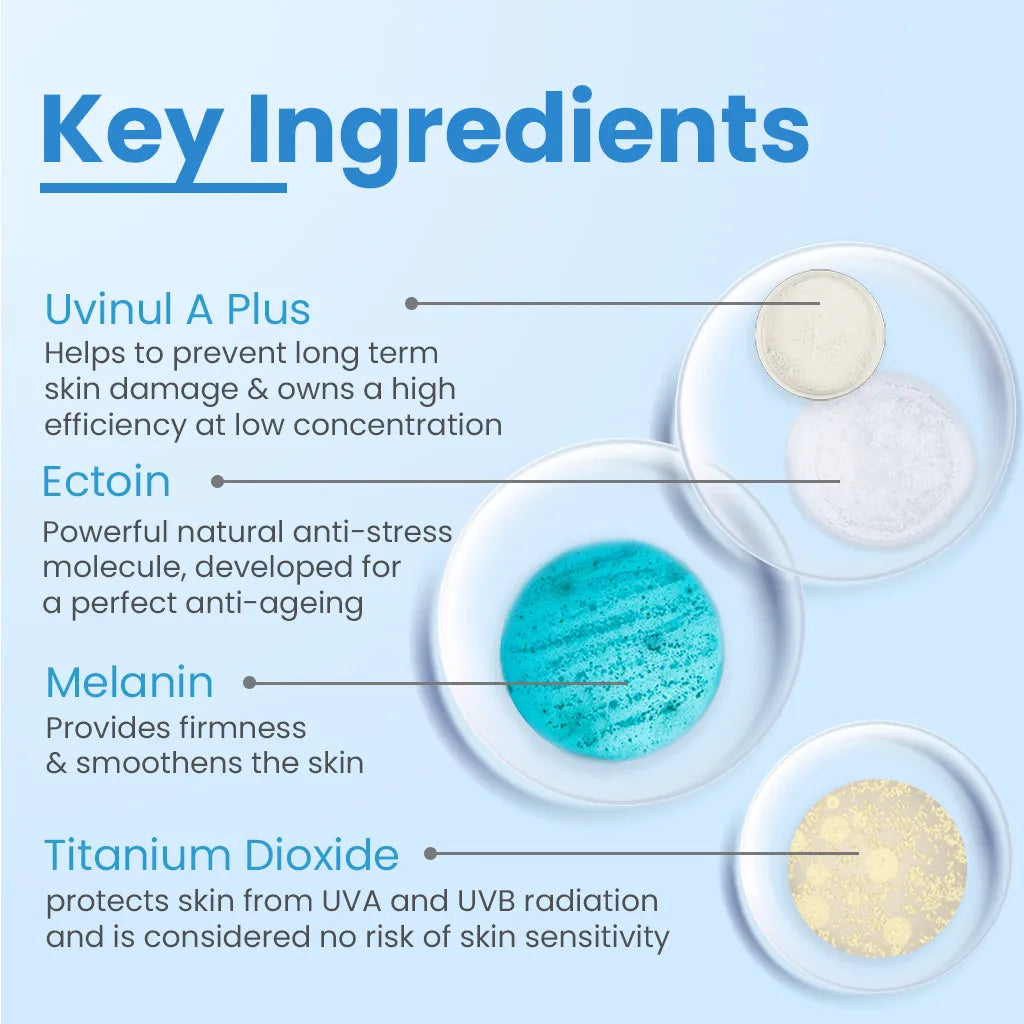 Key Ingredients

Uvinul A Plus
Helps to prevent long term skin damage & owns a high efficiency at low concentration

Ectoin
Powerful natural anti-stress molecule, developed for a perfect anti-ageing

Melanin
Provides firmness & smoothens the skin

Titanium Dioxide
protects skin from UVA and UVB radiation and is considered no risk of skin sensitivity